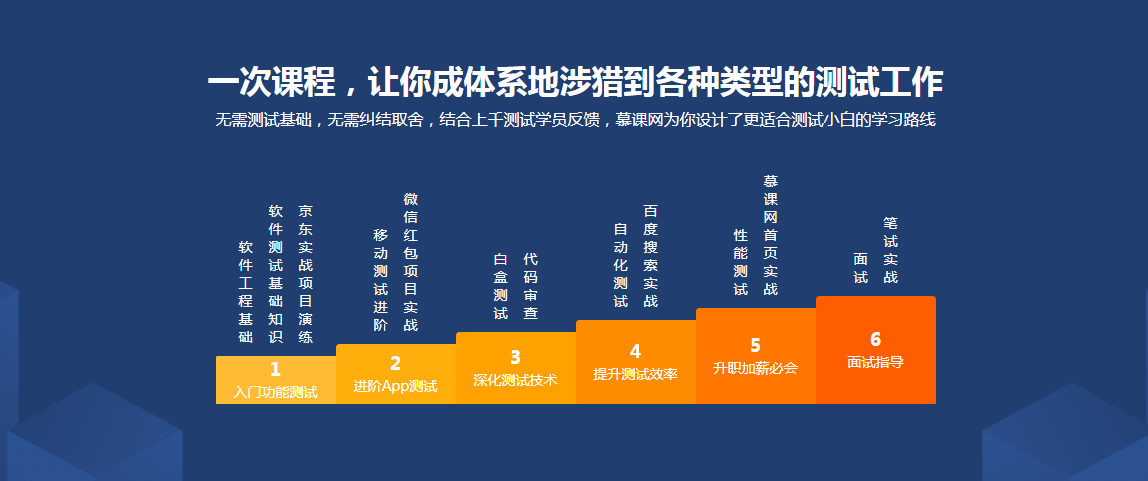 一次课程，让你成体系地涉猎到各种类型的测试工作
无需测试基础，无需纠结取舍，结合上千测试学员反馈，慕课网为你设计了更适合测试小白的学习路线

软件工程基础
软件测试基础知识
京东实战项目演练
1
入门功能测试

移动测试进阶
微信红包项目实战
2
进阶App测试

白盒测试
代码审查
3
深化测试技术

自动化测试
百度搜索实战
4
提升测试效率

性能测试
慕课网首页实战
5
升职加薪必会

面试
笔试实战
6
面试指导